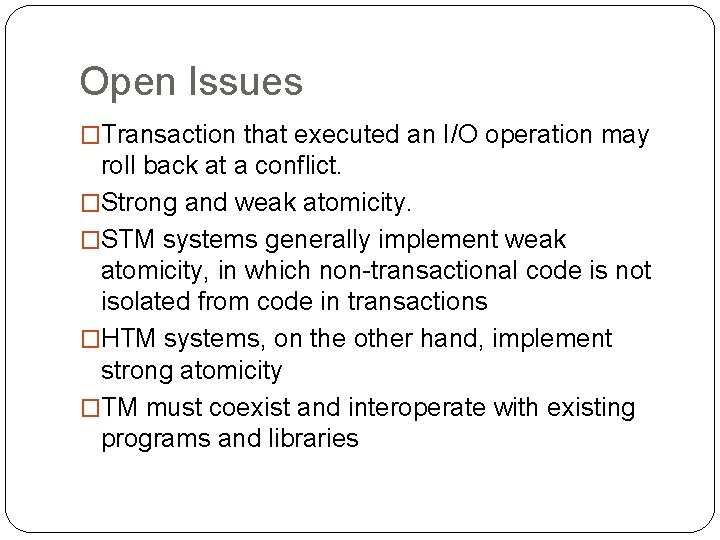 Open Issues

□Transaction that executed an I/O operation may roll back at a conflict.

□Strong and weak atomicity.

□STM systems generally implement weak atomicity, in which non-transactional code is not isolated from code in transactions

□HTM systems, on the other hand, implement strong atomicity

□TM must coexist and interoperate with existing programs and libraries